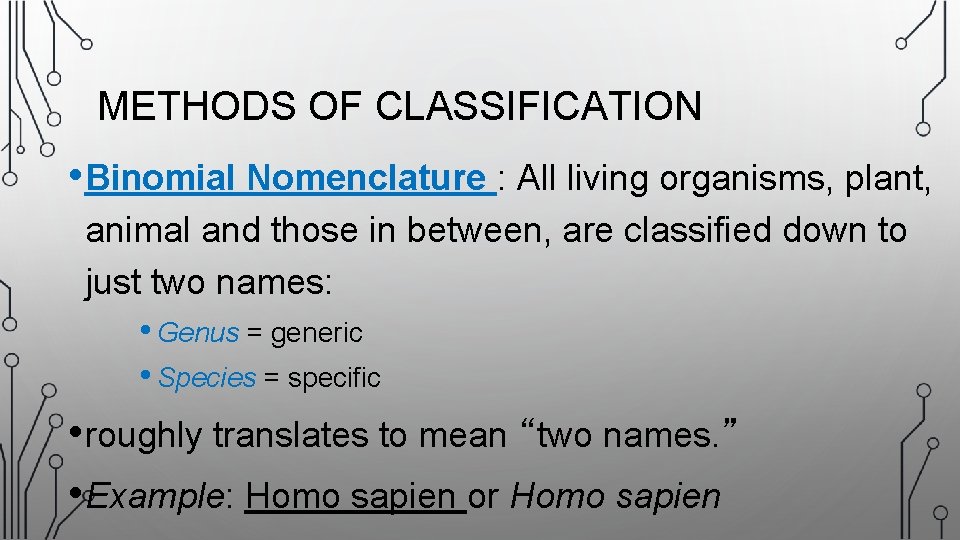 METHODS OF CLASSIFICATION

• Binomial Nomenclature : All living organisms, plant, animal and those in between, are classified down to just two names:

• Genus = generic

• Species = specific

• roughly translates to mean “two names.”

• Example: Homo sapien or Homo sapien